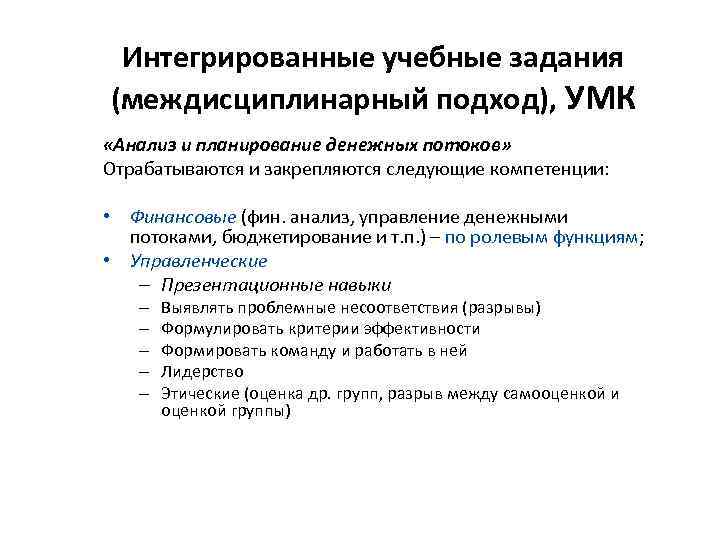 Интегрированные учебные задания (междисциплинарный подход), УМК

«Анализ и планирование денежных потоков»
Отрабатываются и закрепляются следующие компетенции:

• Финансовые (фин. анализ, управление денежными потоками, бюджетирование и т.п.) – по ролевым функциям;
• Управленческие
– Презентационные навыки
– Выявлять проблемные несоответствия (разрывы)
– Формулировать критерии эффективности
– Формировать команду и работать в ней
– Лидерство
– Этические (оценка др. групп, разрыв между самооценкой и оценкой группы)